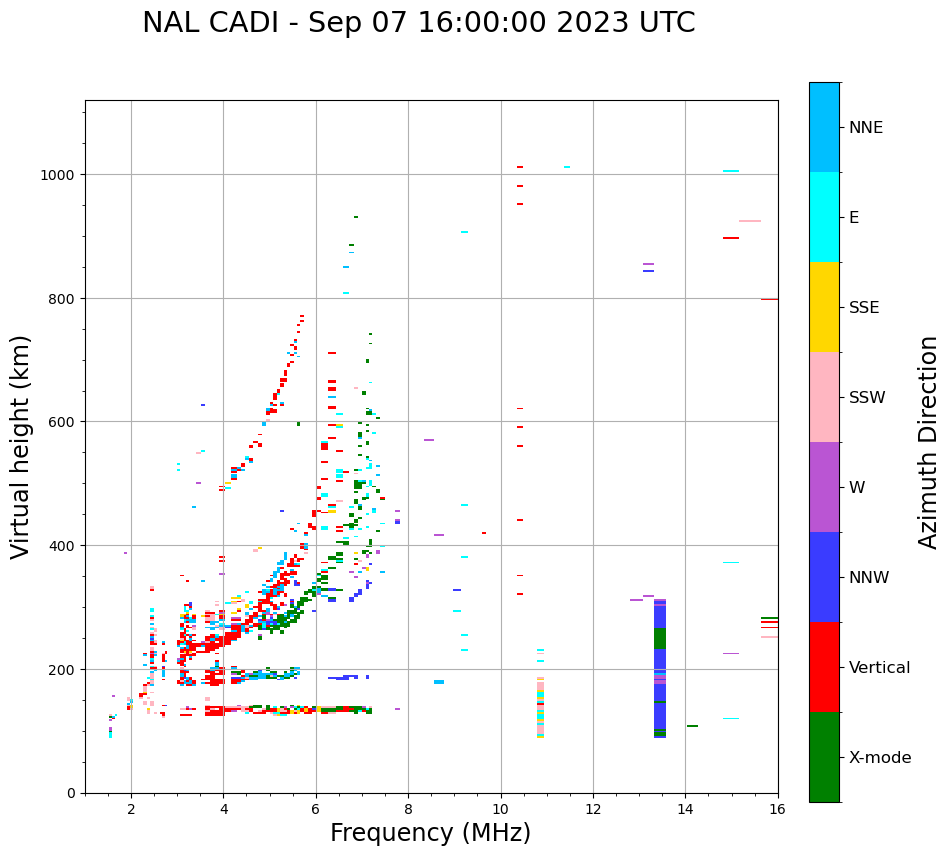 NAL CADI - Sep 07 16:00:00 2023 UTC

Virtual height (km)

1000
800
600
400
200
0

2
4
6
8
10
12
14
16

Frequency (MHz)

NNE
E
SSE
SSW
W
NNW
Vertical
X-mode

Azimuth Direction